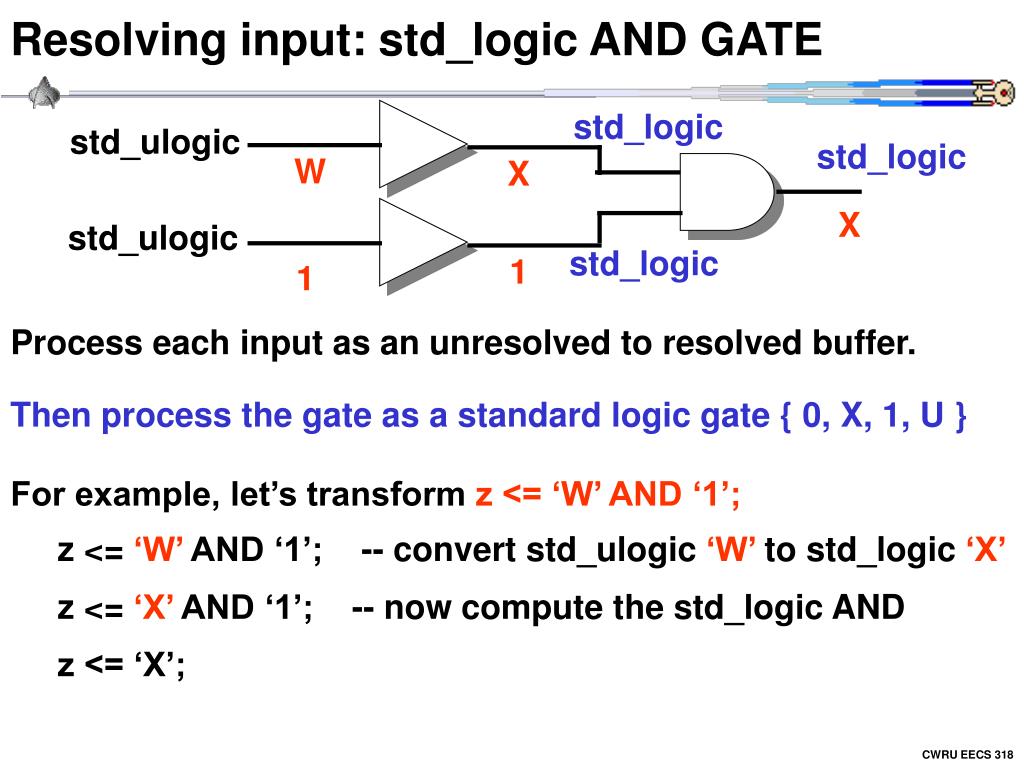 Resolving input: std_logic AND GATE

std_ulogic

W

X

std_logic

std_logic

X

std_ulogic

1

1

std_logic

Process each input as an unresolved to resolved buffer.

Then process the gate as a standard logic gate { 0, X, 1, U }

For example, let’s transform z <= ‘W’ AND ‘1’;

z <= ‘W’ AND ‘1’; -- convert std_ulogic ‘W’ to std_logic ‘X’

z <= ‘X’ AND ‘1’; -- now compute the std_logic AND

z <= ‘X’;

CWRU EECS 318